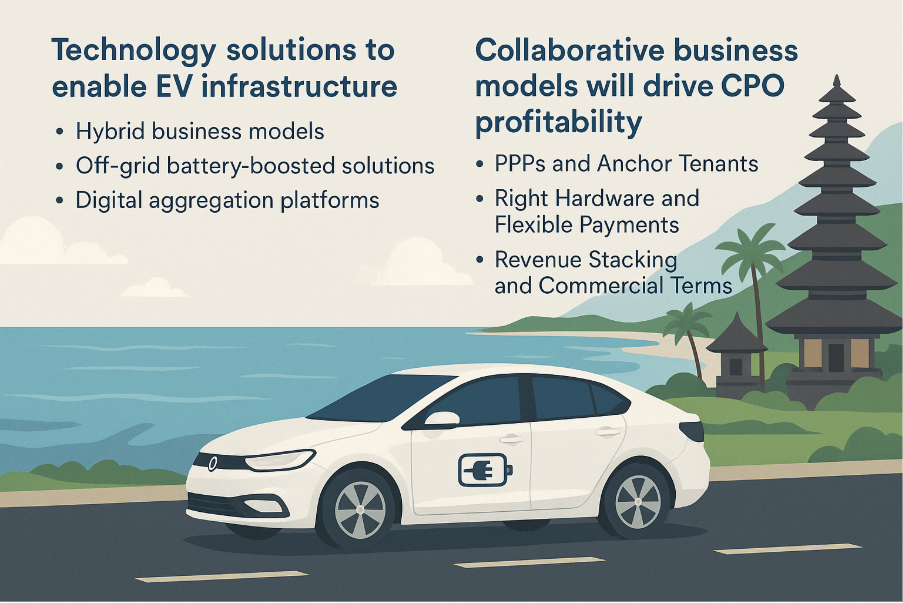 Technology solutions to enable EV infrastructure

• Hybrid business models
• Off-grid battery-boosted solutions
• Digital aggregation platforms

Collaborative business models will drive CPO profitability

• PPPs and Anchor Tenants
• Right Hardware and Flexible Payments
• Revenue Stacking and Commercial Terms